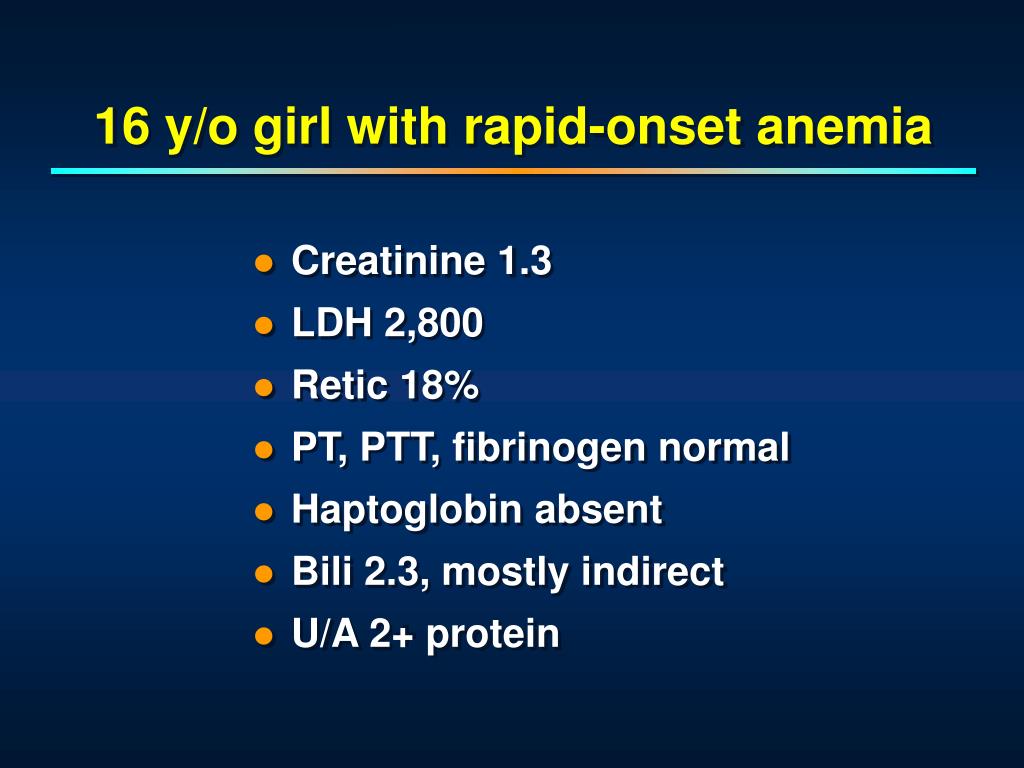 16 y/o girl with rapid-onset anemia

- Creatinine 1.3
- LDH 2,800
- Retic 18%
- PT, PTT, fibrinogen normal
- Haptoglobin absent
- Bili 2.3, mostly indirect
- U/A 2+ protein